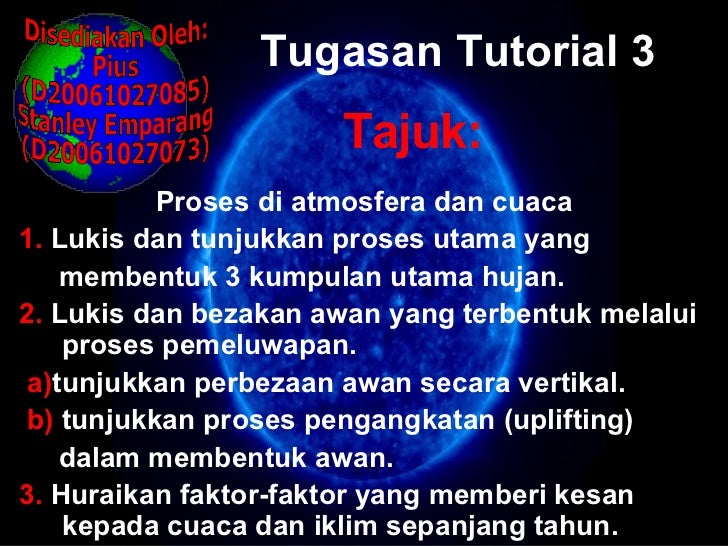 Disediakan Oleh:
Pius
(D20061027085)
Stanley Emparang
(D20061027073)

Tugasan Tutorial 3

Tajuk:

Proses di atmosfera dan cuaca

1. Lukis dan tunjukkan proses utama yang membentuk 3 kumpulan utama hujan.

2. Lukis dan bezakan awan yang terbentuk melalui proses pemeluwapan.

a)tunjukkan perbezaan awan secara vertikal.

b) tunjukkan proses pengangkatan (uplifting) dalam membentuk awan.

3. Huraikan faktor-faktor yang memberi kesan kepada cuaca dan iklim sepanjang tahun.